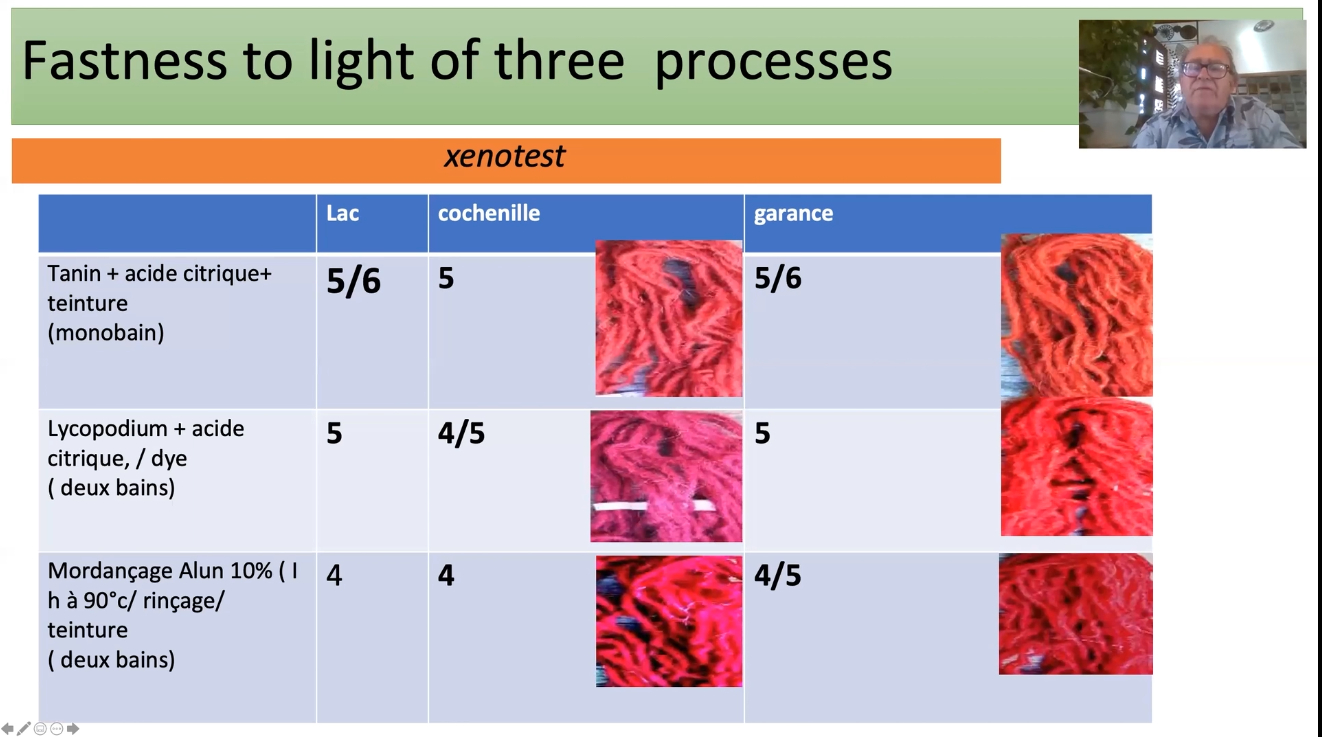 Fastness to light of three processes

xenotest

| | Lac | cochenille | garance |
|---|---|---|---|
| Tanin + acide citrique+ teinture (monobain) | 5/6 | 5 | 5/6 |
| Lycopodium + acide citrique, / dye ( deux bains) | 5 | 4/5 | 5 |
| Mordançage Alun 10% ( I h à 90°c/ rinçage/ teinture ( deux bains) | 4 | 4 | 4/5 |